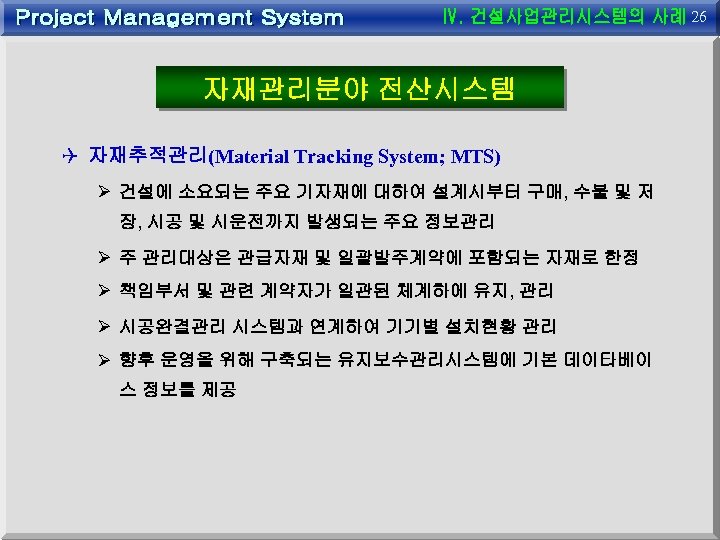 Project Management System

IV. 건설사업관리시스템의 사례 26

자재관리분야 전산시스템

✈ 자재추적관리(Material Tracking System; MTS)

➢ 건설에 소요되는 주요 기자재에 대하여 설계시부터 구매, 수불 및 저장, 시공 및 시운전까지 발생되는 주요 정보관리

➢ 주 관리대상은 관급자재 및 일괄발주계약에 포함되는 자재로 한정

➢ 책임부서 및 관련 계약자가 일관된 체계하에 유지, 관리

➢ 시공완결관리 시스템과 연계하여 기기별 설치현황 관리

➢ 향후 운영을 위해 구축되는 유지보수관리시스템에 기본 데이타베이스 정보를 제공